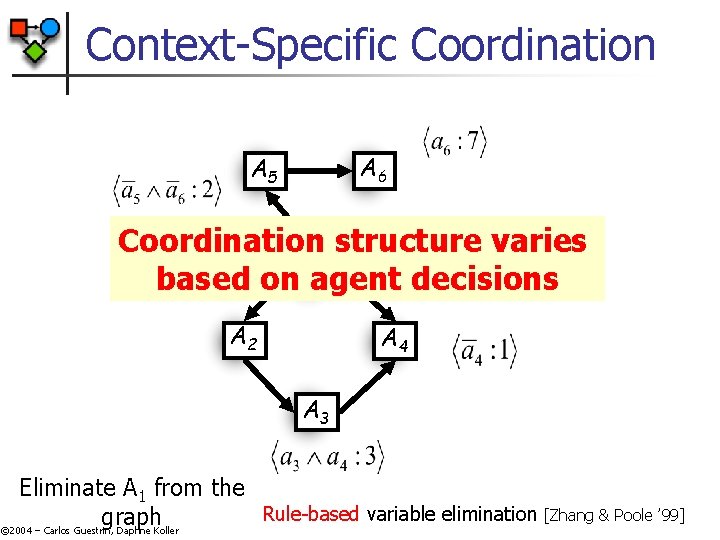 Context-Specific Coordination

$\langle a_6 : 7 \rangle$

$A_5$

$A_6$

$\langle \overline{a}_5 \wedge \overline{a}_6 : 2 \rangle$

Coordination structure varies based on agent decisions

$A_2$

$A_4$

$\langle \overline{a}_4 : 1 \rangle$

$A_3$

$\langle a_3 \wedge a_4 : 3 \rangle$

Eliminate $A_1$ from the graph

Rule-based variable elimination [Zhang & Poole '99]

©2004 – Carlos Guestrin, Daphne Koller